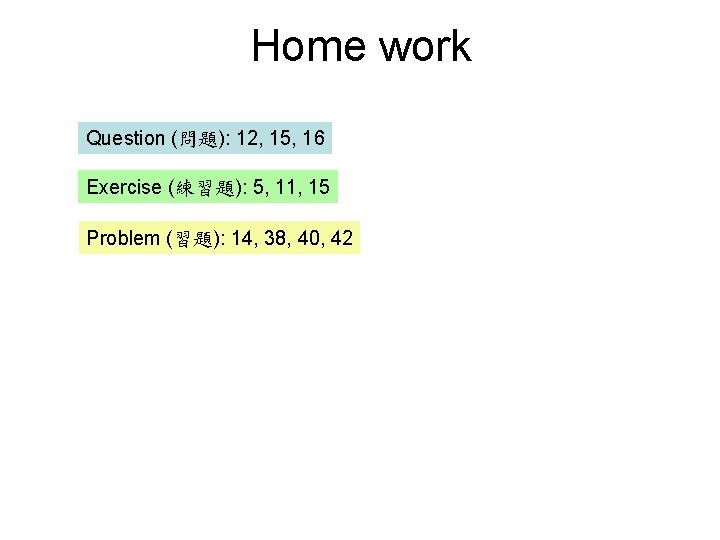 Home work

Question (問題): 12, 15, 16

Exercise (練習題): 5, 11, 15

Problem (習題): 14, 38, 40, 42